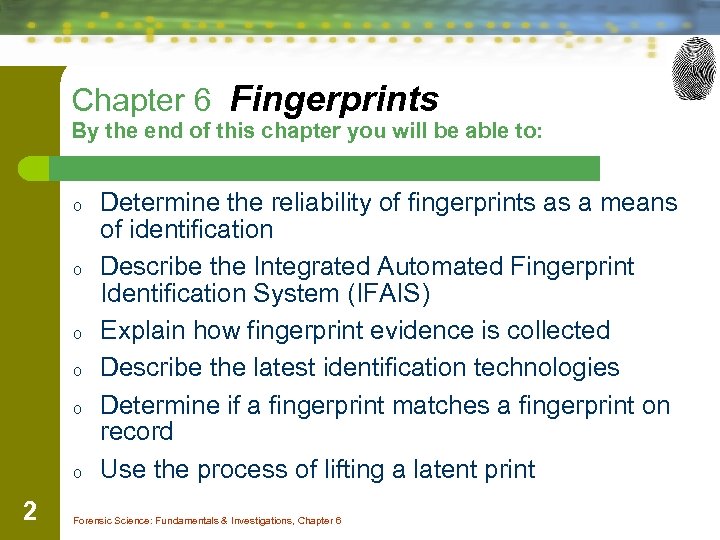 Chapter 6 Fingerprints
By the end of this chapter you will be able to:

o Determine the reliability of fingerprints as a means of identification
o Describe the Integrated Automated Fingerprint Identification System (IFAIS)
o Explain how fingerprint evidence is collected
o Describe the latest identification technologies
o Determine if a fingerprint matches a fingerprint on record
o Use the process of lifting a latent print

2

Forensic Science: Fundamentals & Investigations, Chapter 6